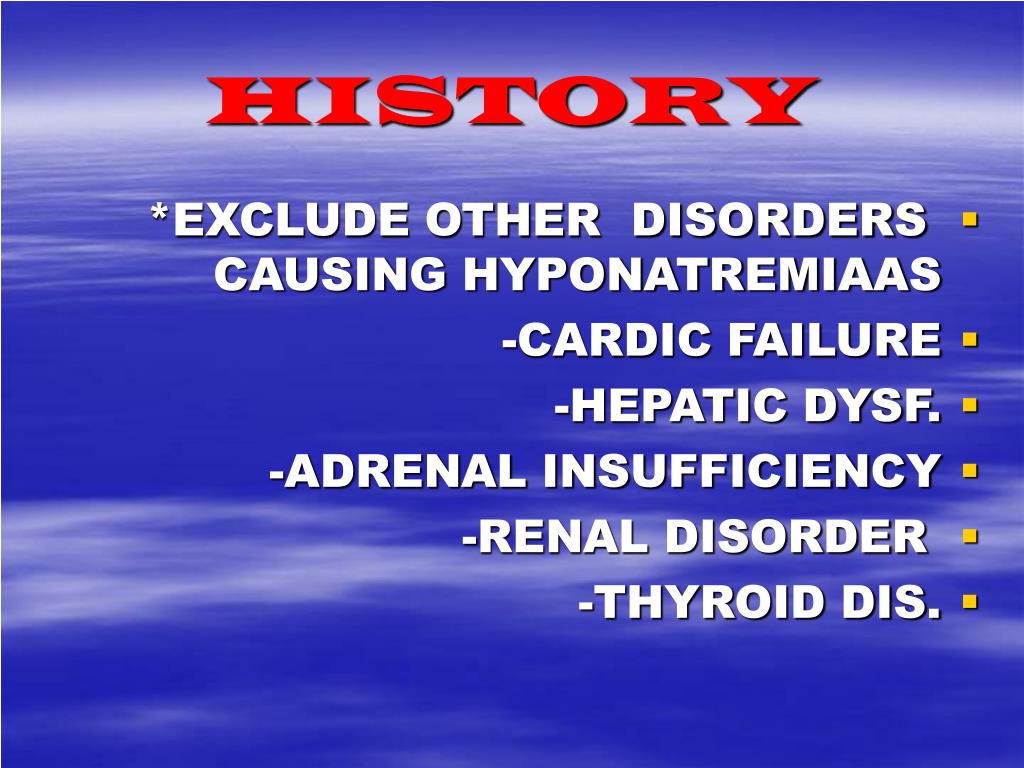 HISTORY

*EXCLUDE OTHER DISORDERS CAUSING HYPONATREMIAAS

-CARDIC FAILURE

-HEPATIC DYSF.

-ADRENAL INSUFFICIENCY

-RENAL DISORDER

-THYROID DIS.